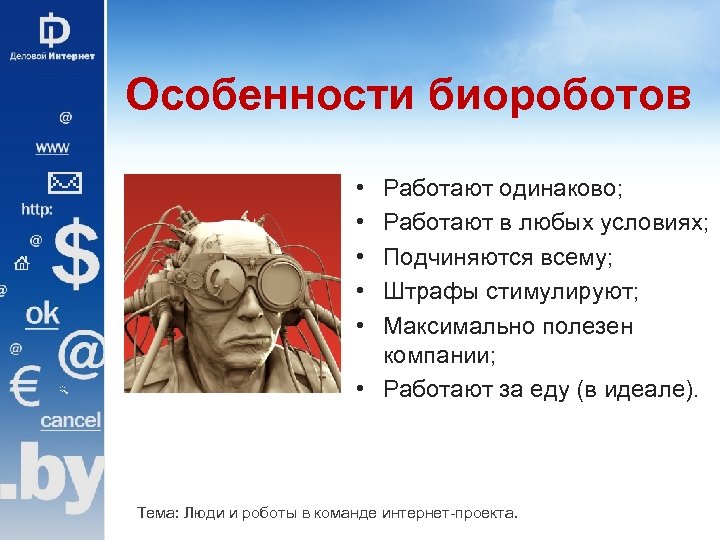 Деловой Интернет

@
www
http:
@
$
@
ok
@
@
€
cancel
.by

Особенности биороботов

• Работают одинаково;
• Работают в любых условиях;
• Подчиняются всему;
• Штрафы стимулируют;
• Максимально полезен компании;
• Работают за еду (в идеале).

Тема: Люди и роботы в команде интернет-проекта.